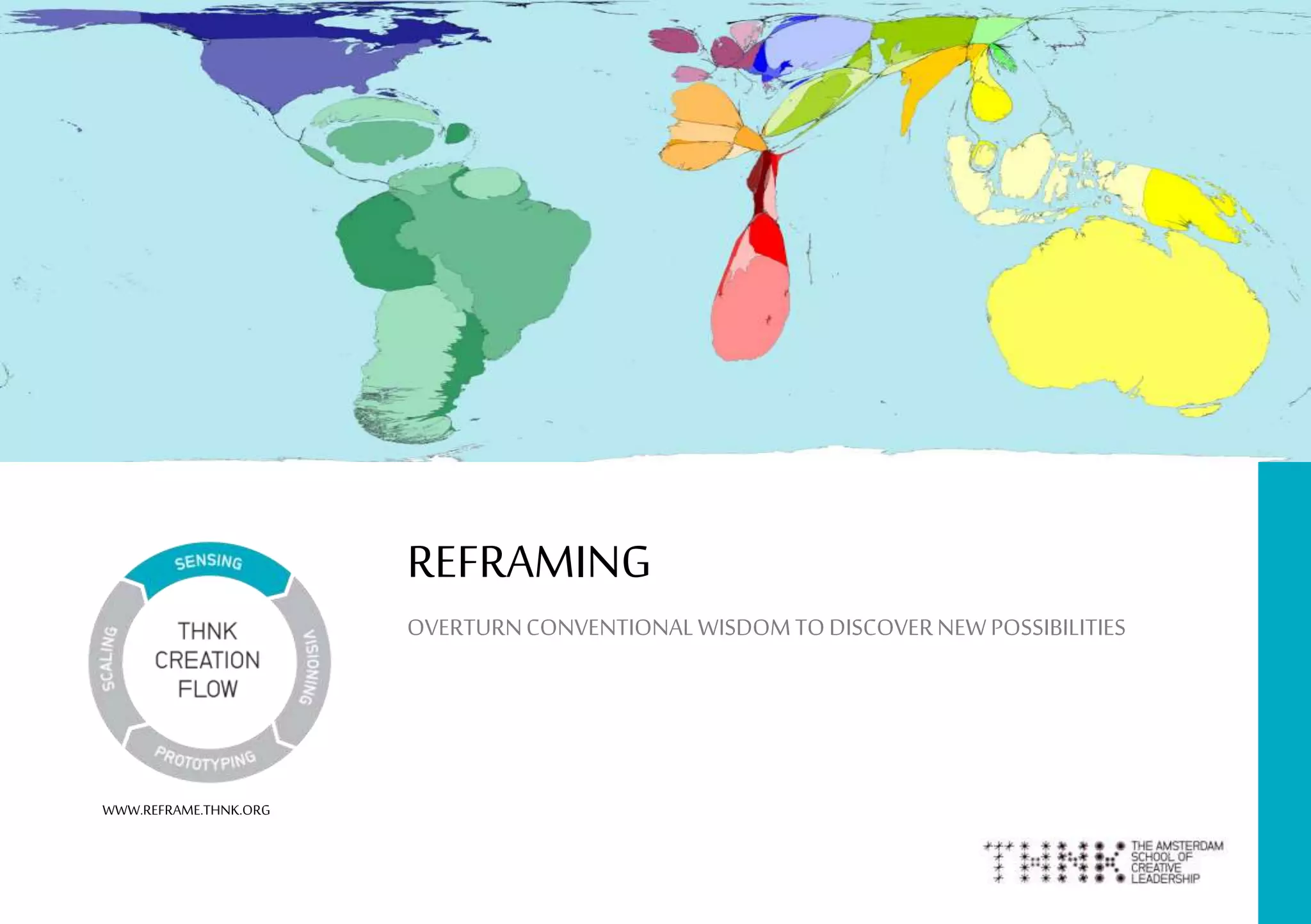 SENSING
VISIONING
PROTOTYPING
SCALING
THNK CREATION FLOW

WWW.REFRAME.THNK.ORG

REFRAMING

OVERTURN CONVENTIONAL WISDOM TO DISCOVER NEW POSSIBILITIES

THNK
THE AMSTERDAM SCHOOL OF CREATIVE LEADERSHIP